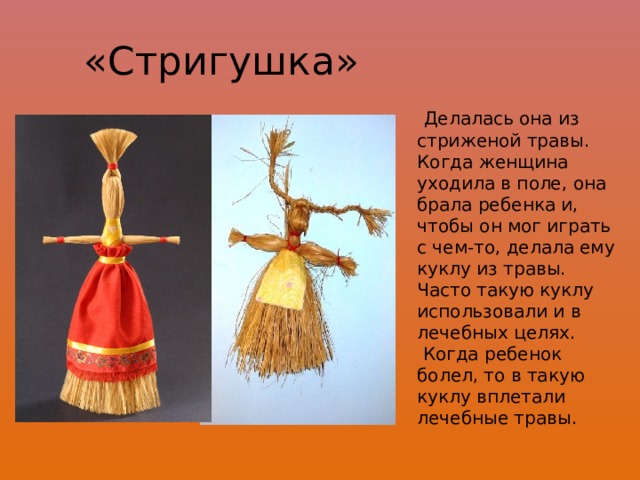 «Стригушка»

Делалась она из стриженой травы. Когда женщина уходила в поле, она брала ребенка и, чтобы он мог играть с чем-то, делала ему куклу из травы. Часто такую куклу использовали и в лечебных целях.

Когда ребенок болел, то в такую куклу вплетали лечебные травы.